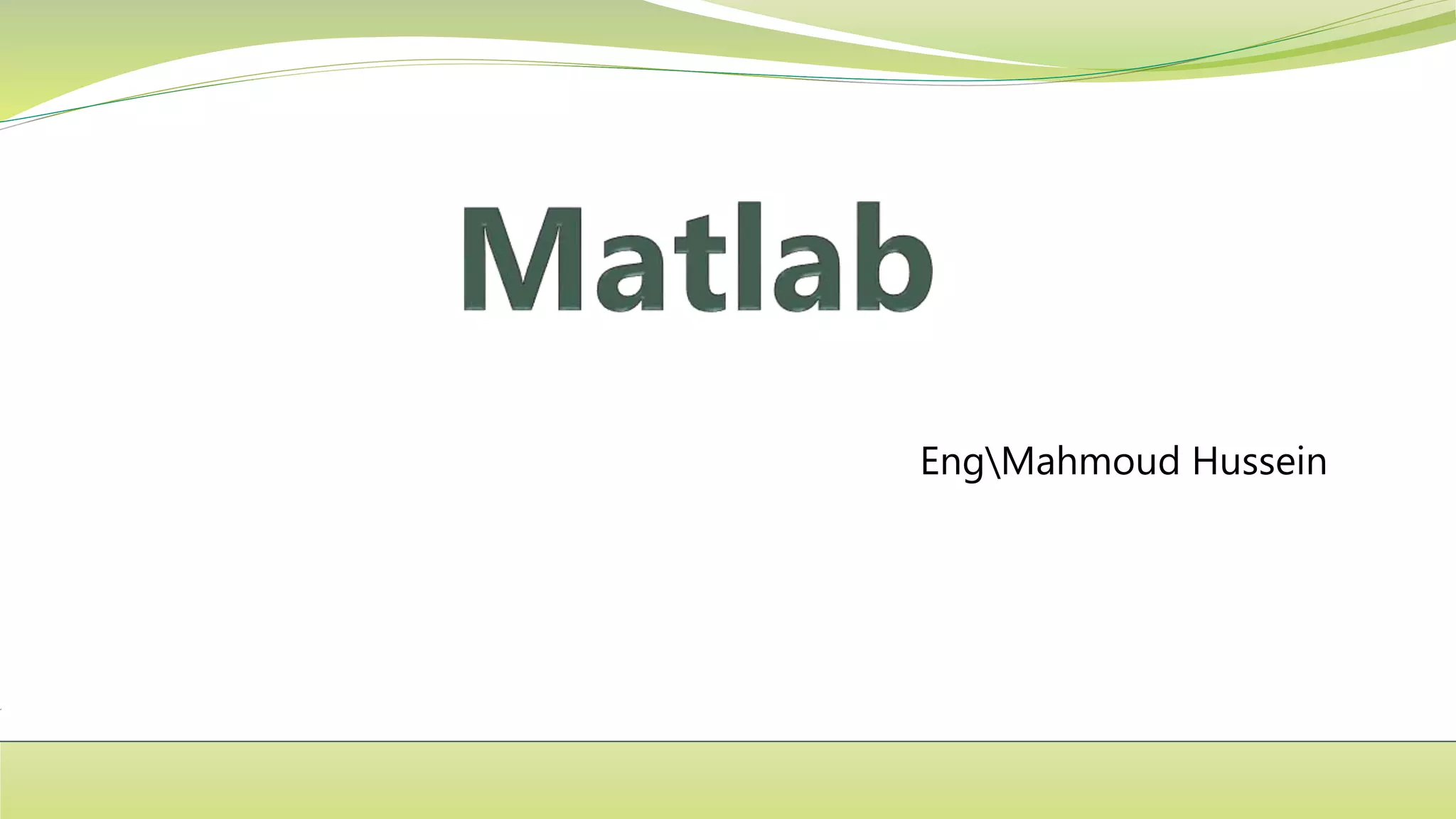 Matlab

Eng\Mahmoud Hussein